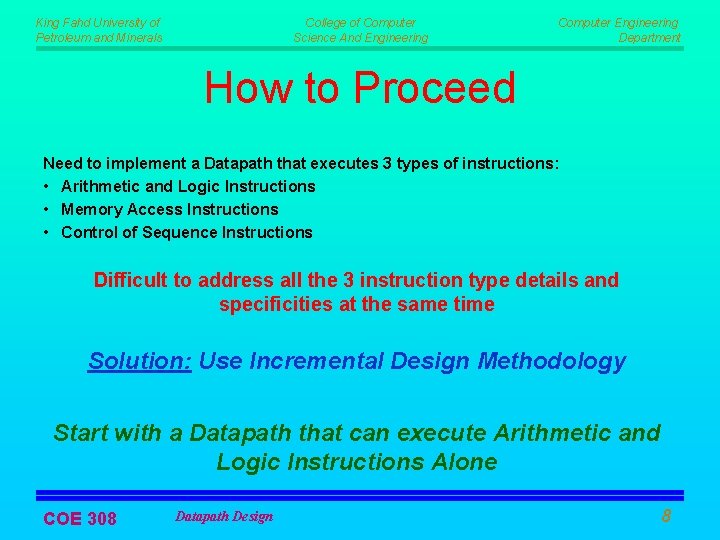 King Fahd University of Petroleum and Minerals

College of Computer Science And Engineering

Computer Engineering Department

How to Proceed

Need to implement a Datapath that executes 3 types of instructions:
• Arithmetic and Logic Instructions
• Memory Access Instructions
• Control of Sequence Instructions

Difficult to address all the 3 instruction type details and specificities at the same time

Solution: Use Incremental Design Methodology

Start with a Datapath that can execute Arithmetic and Logic Instructions Alone

COE 308

Datapath Design

8